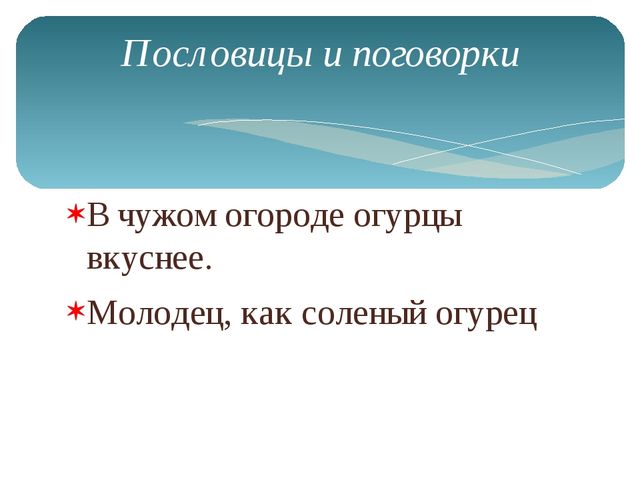 Пословицы и поговорки

В чужом огороде огурцы вкуснее.

Молодец, как соленый огурец